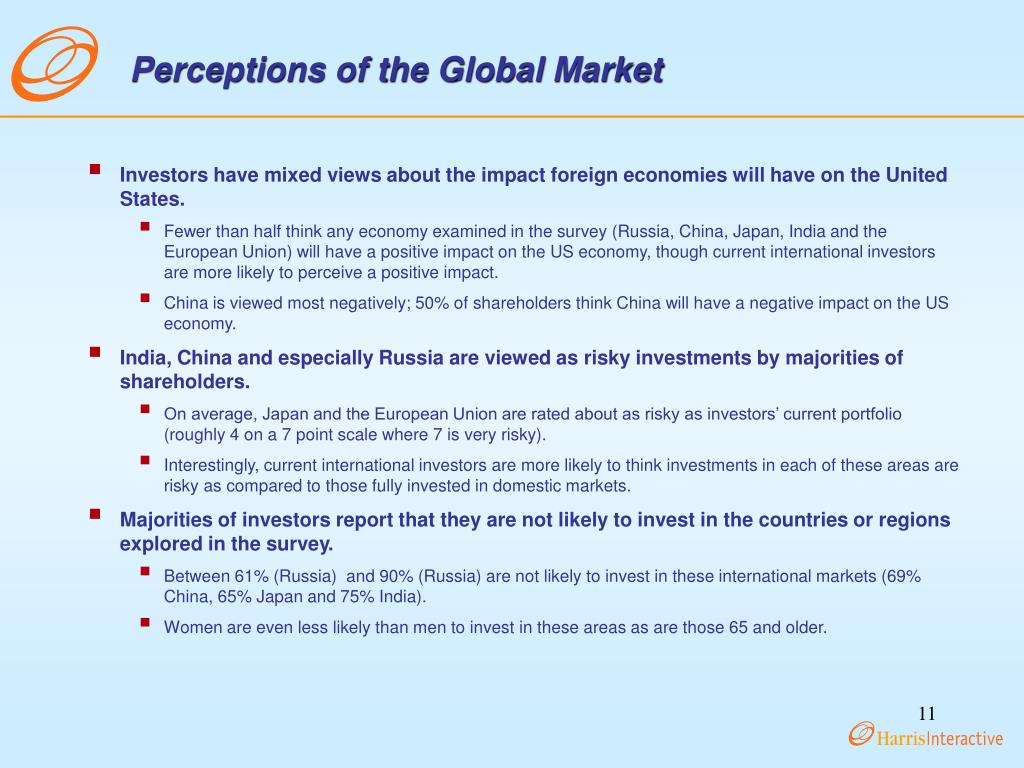 Perceptions of the Global Market

Investors have mixed views about the impact foreign economies will have on the United States.

Fewer than half think any economy examined in the survey (Russia, China, Japan, India and the European Union) will have a positive impact on the US economy, though current international investors are more likely to perceive a positive impact.

China is viewed most negatively; 50% of shareholders think China will have a negative impact on the US economy.

India, China and especially Russia are viewed as risky investments by majorities of shareholders.

On average, Japan and the European Union are rated about as risky as investors' current portfolio (roughly 4 on a 7 point scale where 7 is very risky).

Interestingly, current international investors are more likely to think investments in each of these areas are risky as compared to those fully invested in domestic markets.

Majorities of investors report that they are not likely to invest in the countries or regions explored in the survey.

Between 61% (Russia) and 90% (Russia) are not likely to invest in these international markets (69% China, 65% Japan and 75% India).

Women are even less likely than men to invest in these areas as are those 65 and older.

11

HarrisInteractive